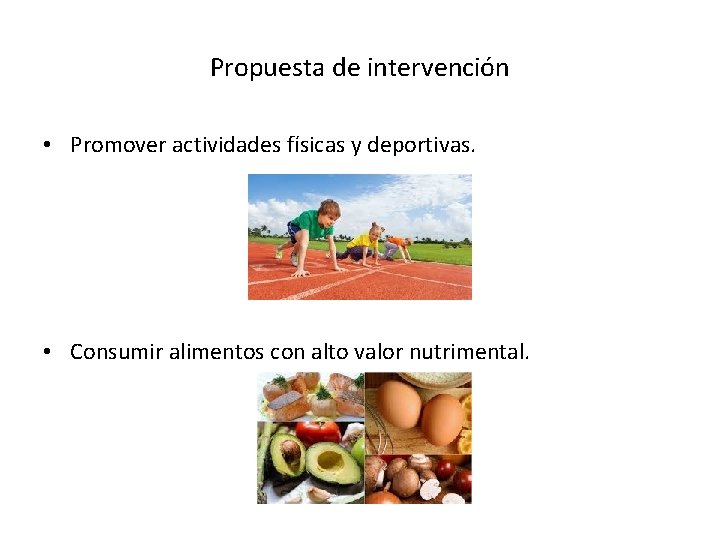 Propuesta de intervención

• Promover actividades físicas y deportivas.

• Consumir alimentos con alto valor nutrimental.